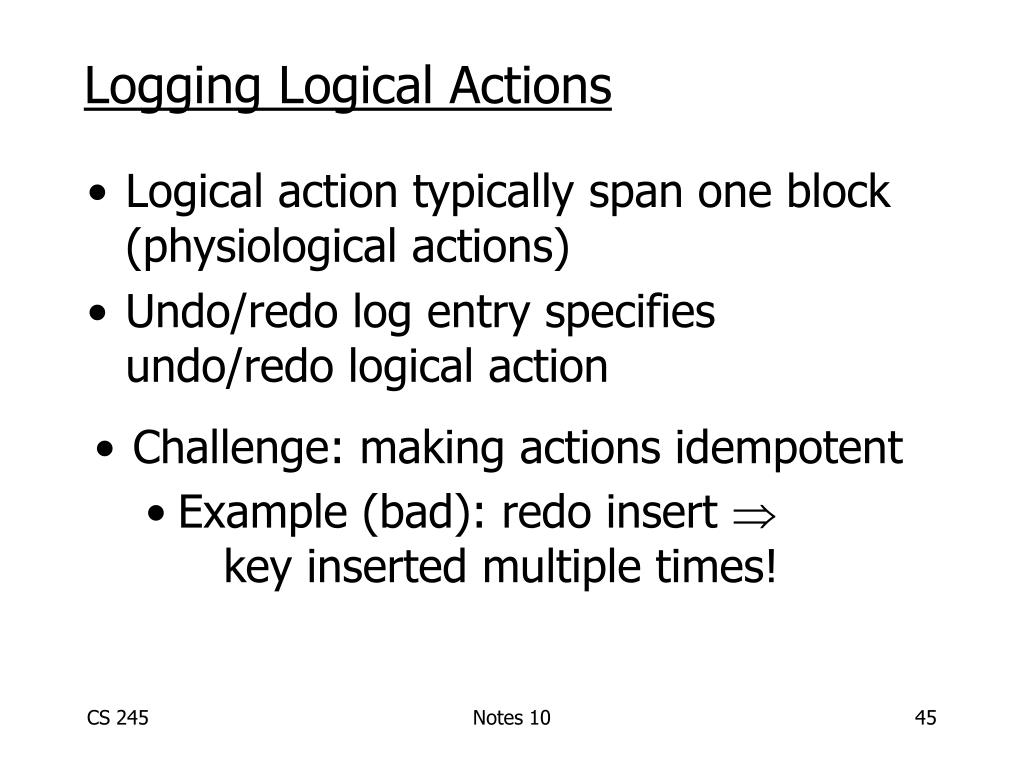 Logging Logical Actions

• Logical action typically span one block (physiological actions)

• Undo/redo log entry specifies undo/redo logical action

• Challenge: making actions idempotent

• Example (bad): redo insert $\Rightarrow$ key inserted multiple times!

CS 245

Notes 10

45